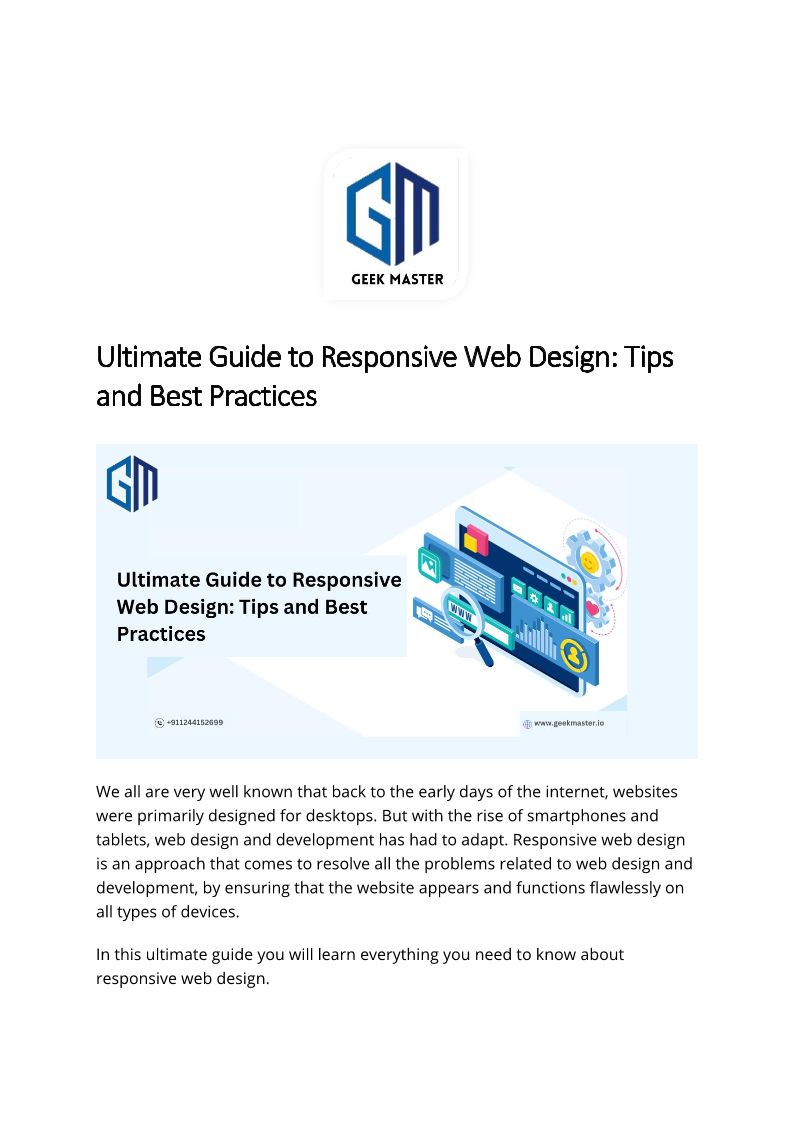 GM
GEEK MASTER

Ultimate Guide to Responsive Web Design: Tips and Best Practices

GM

Ultimate Guide to Responsive Web Design: Tips and Best Practices

WWW

+911244152699

www.geekmaster.io

We all are very well known that back to the early days of the internet, websites were primarily designed for desktops. But with the rise of smartphones and tablets, web design and development has had to adapt. Responsive web design is an approach that comes to resolve all the problems related to web design and development, by ensuring that the website appears and functions flawlessly on all types of devices.

In this ultimate guide you will learn everything you need to know about responsive web design.